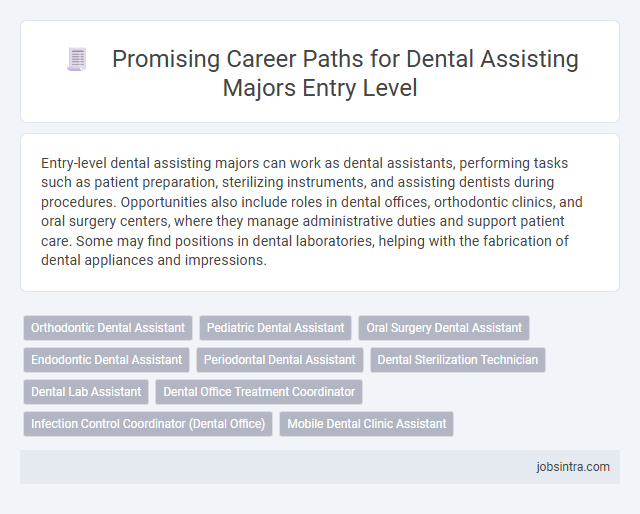 Promising Career Paths for Dental Assisting Majors Entry Level

Entry-level dental assisting majors can work as dental assistants, performing tasks such as patient preparation, sterilizing instruments, and assisting dentists during procedures. Opportunities also include roles in dental offices, orthodontic clinics, and oral surgery centers, where they manage administrative duties and support patient care. Some may find positions in dental laboratories, helping with the fabrication of dental appliances and impressions.

Orthodontic Dental Assistant
Pediatric Dental Assistant
Oral Surgery Dental Assistant
Endodontic Dental Assistant
Periodontal Dental Assistant
Dental Sterilization Technician
Dental Lab Assistant
Dental Office Treatment Coordinator
Infection Control Coordinator (Dental Office)
Mobile Dental Clinic Assistant

jobsintra.com